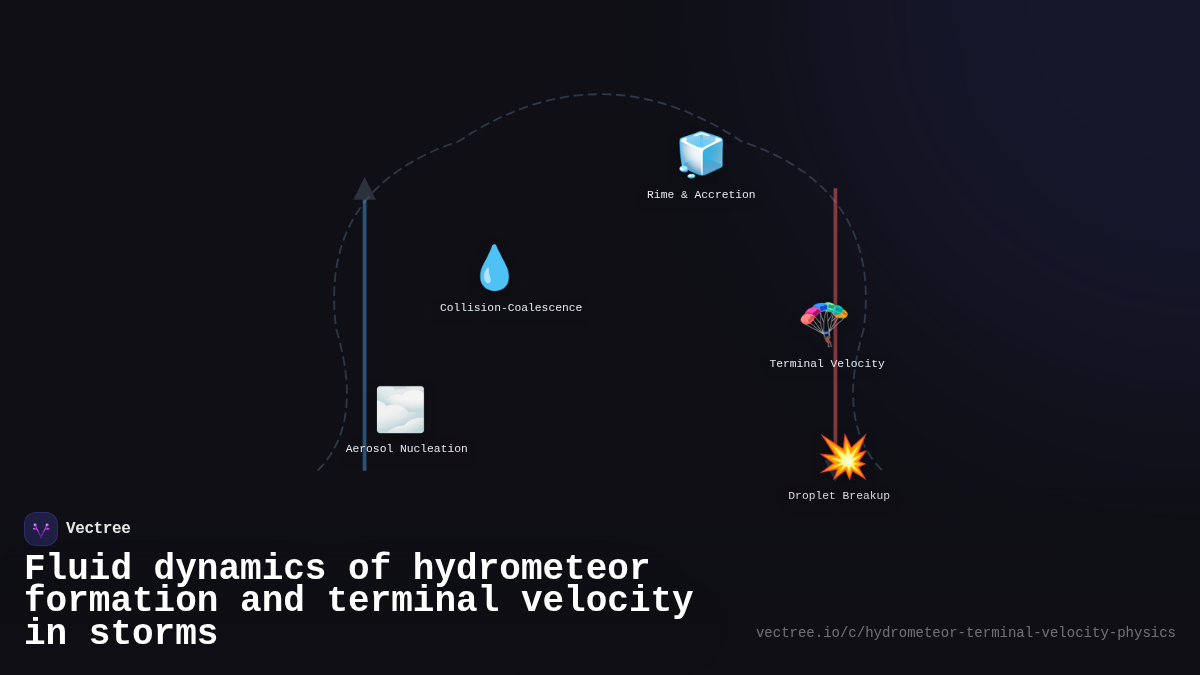 Rime & Accretion

Collision-Coalescence

Terminal Velocity

Aerosol Nucleation

Droplet Breakup

Vectree

Fluid dynamics of hydrometeor formation and terminal velocity in storms

vectree.io/c/hydrometeor-terminal-velocity-physics